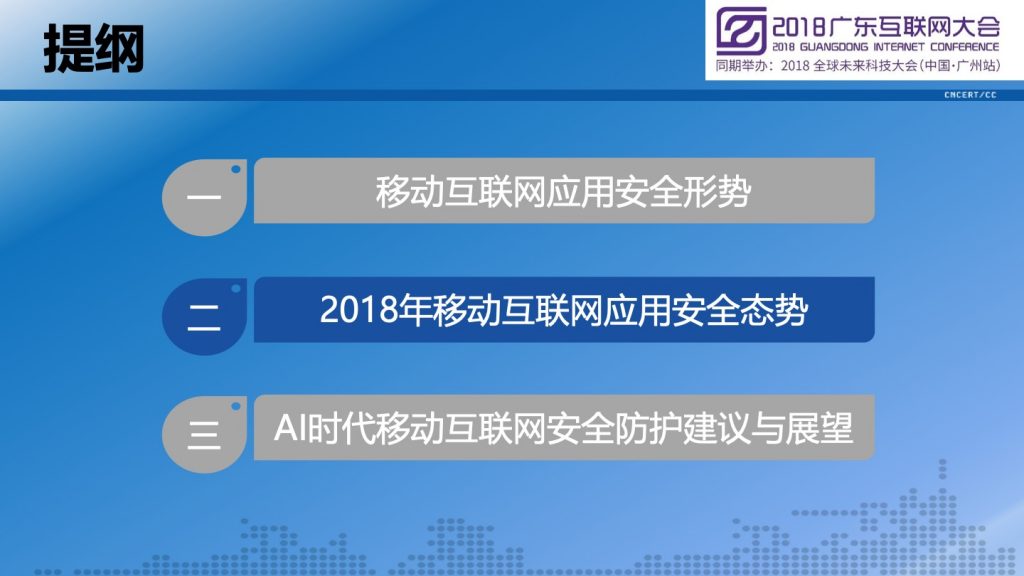 提纲

2018广东互联网大会
2018 GUANGDONG INTERNET CONFERENCE
同期举办：2018 全球未来科技大会(中国·广州站)

CNCERT/CC

一 移动互联网应用安全形势

二 2018年移动互联网应用安全态势

三 AI时代移动互联网安全防护建议与展望